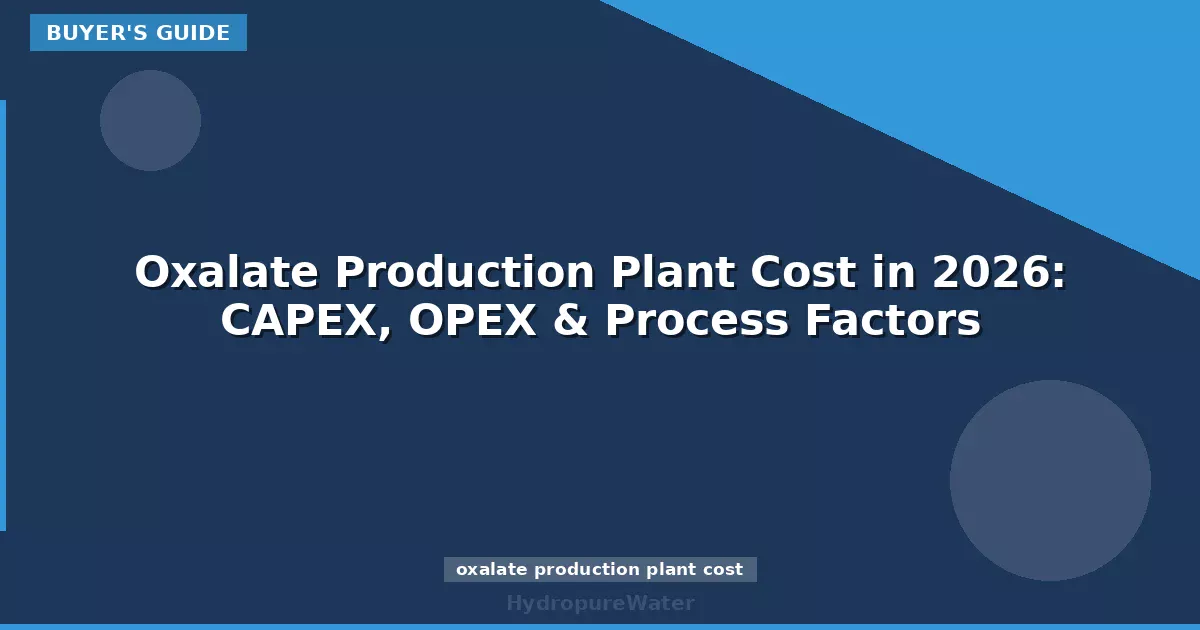 BUYER'S GUIDE

Oxalate Production Plant Cost in 2026:
CAPEX, OPEX & Process Factors

oxalate production plant cost

HydropureWater